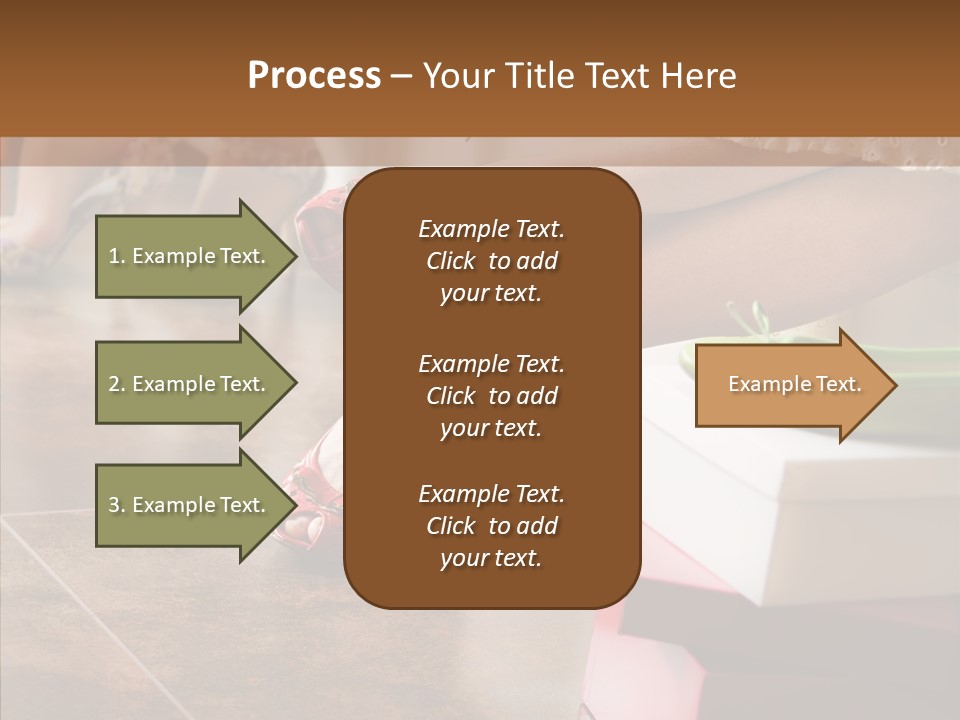 Process – Your Title Text Here

1. Example Text.

2. Example Text.

3. Example Text.

Example Text. Click to add your text.

Example Text. Click to add your text.

Example Text. Click to add your text.

Example Text.